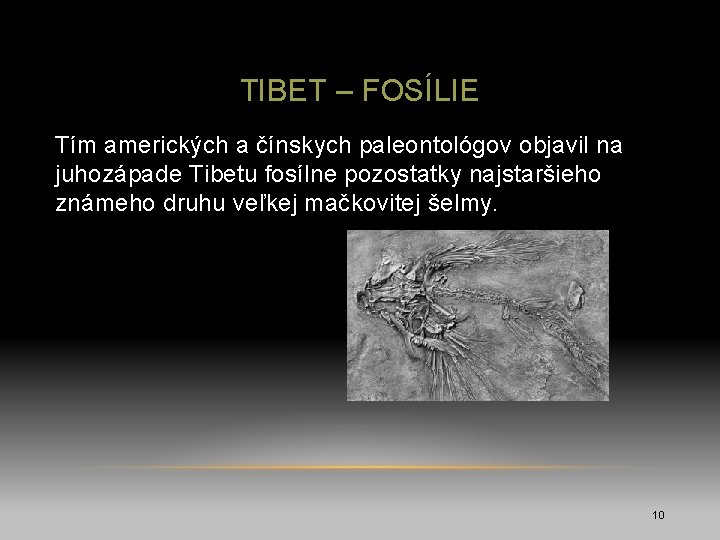 TIBET – FOSÍLIE

Tím amerických a čínskych paleontológov objavil na juhozápade Tibetu fosílne pozostatky najstaršieho známeho druhu veľkej mačkovitej šelmy.

10